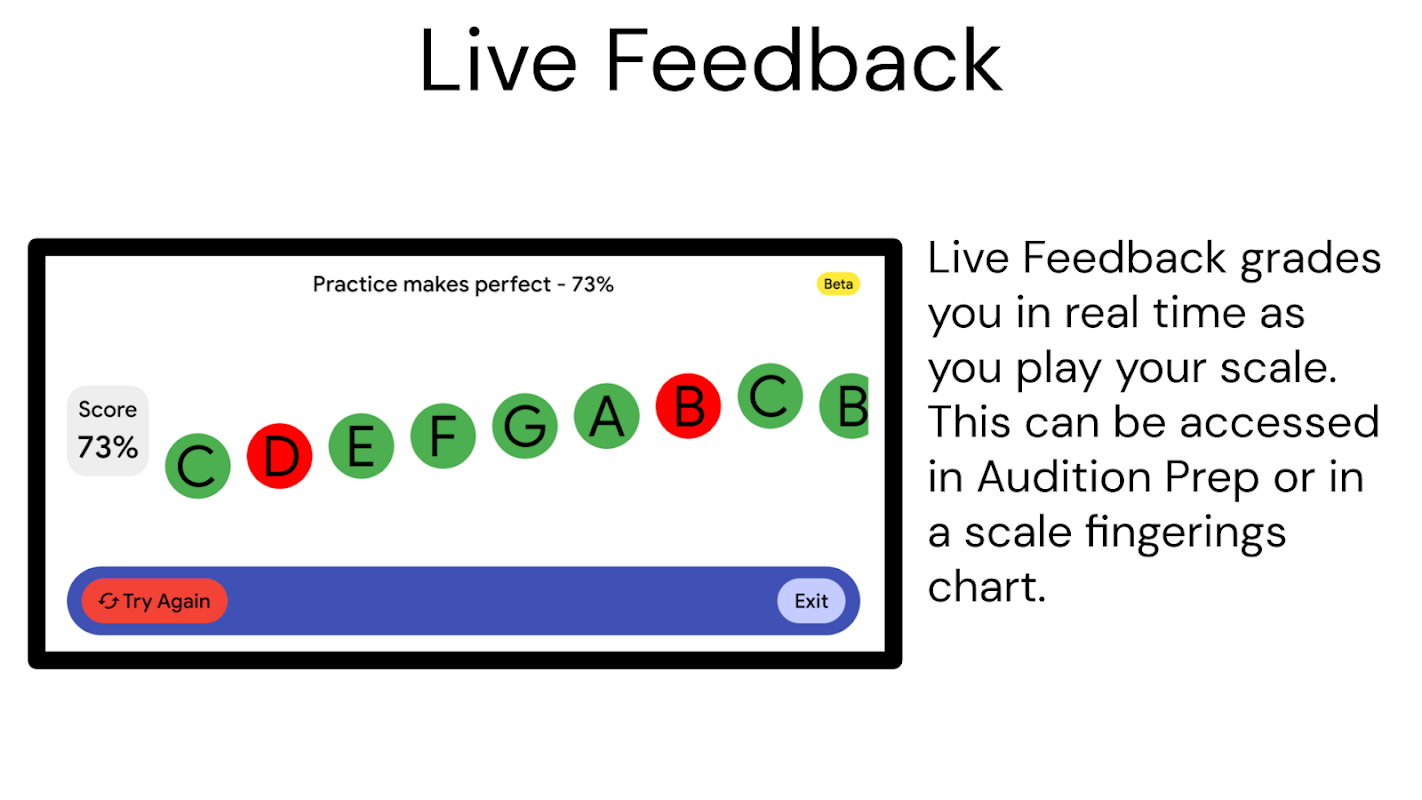 Live Feedback

Practice makes perfect - 73%

Beta

Score
73%

C D E F G A B C B

Try Again

Exit

Live Feedback grades you in real time as you play your scale. This can be accessed in Audition Prep or in a scale fingerings chart.